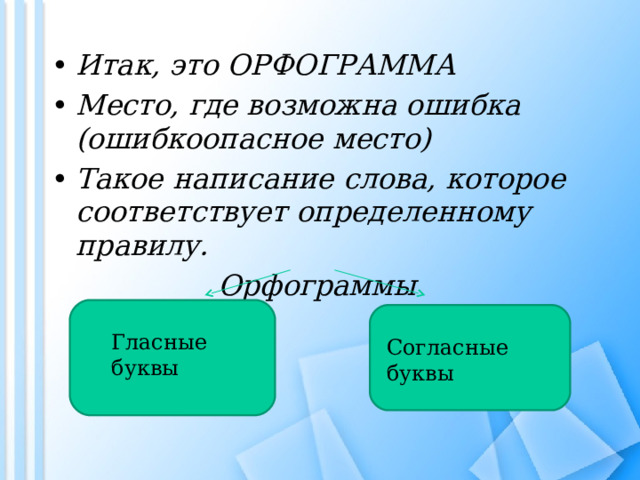 • Итак, это ОРФОГРАММА
• Место, где возможна ошибка (ошибкоопасное место)
• Такое написание слова, которое соответствует определенному правилу.

Орфограммы

Гласные буквы

Согласные буквы